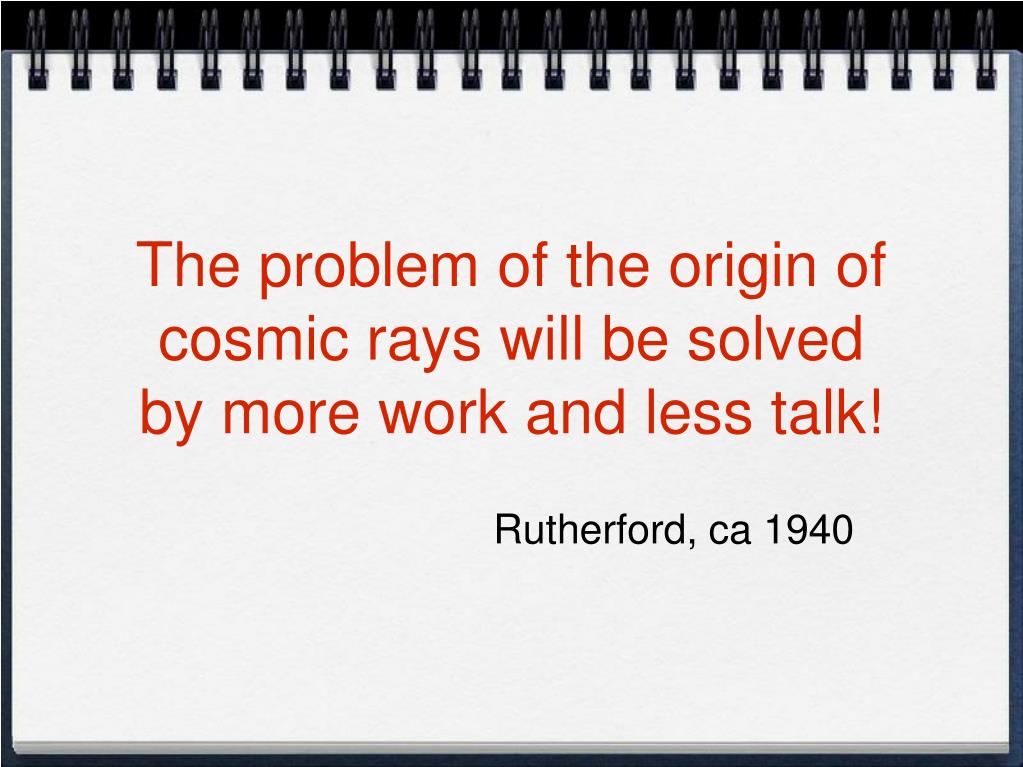 The problem of the origin of cosmic rays will be solved by more work and less talk!

Rutherford, ca 1940